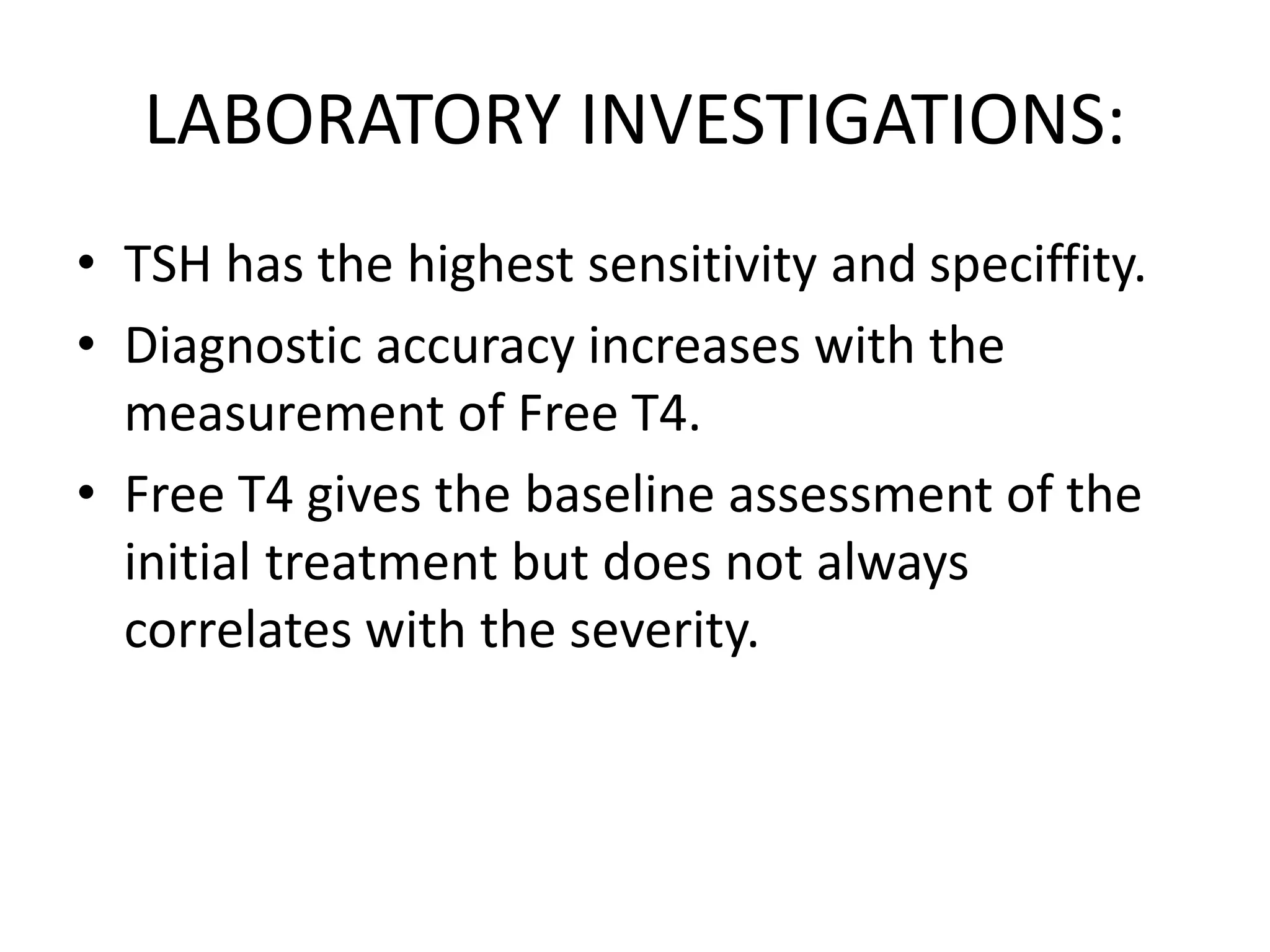 LABORATORY INVESTIGATIONS:

• TSH has the highest sensitivity and speciffity.
• Diagnostic accuracy increases with the measurement of Free T4.
• Free T4 gives the baseline assessment of the initial treatment but does not always correlates with the severity.